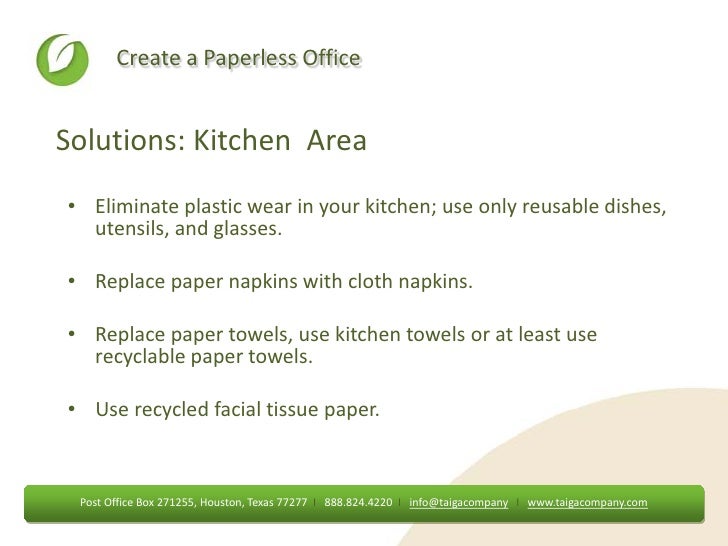 Create a Paperless Office

Solutions: Kitchen Area

• Eliminate plastic wear in your kitchen; use only reusable dishes, utensils, and glasses.

• Replace paper napkins with cloth napkins.

• Replace paper towels, use kitchen towels or at least use recyclable paper towels.

• Use recycled facial tissue paper.

Post Office Box 271255, Houston, Texas 77277 | 888.824.4220 | info@taigacompany | www.taigacompany.com